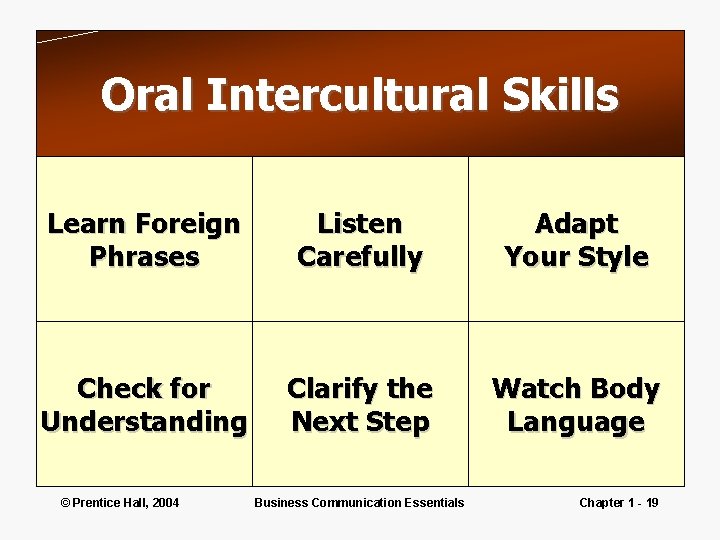 Oral Intercultural Skills

| Learn Foreign Phrases | Listen Carefully | Adapt Your Style |
|---|---|---|
| Check for Understanding | Clarify the Next Step | Watch Body Language |

© Prentice Hall, 2004

Business Communication Essentials

Chapter 1 - 19